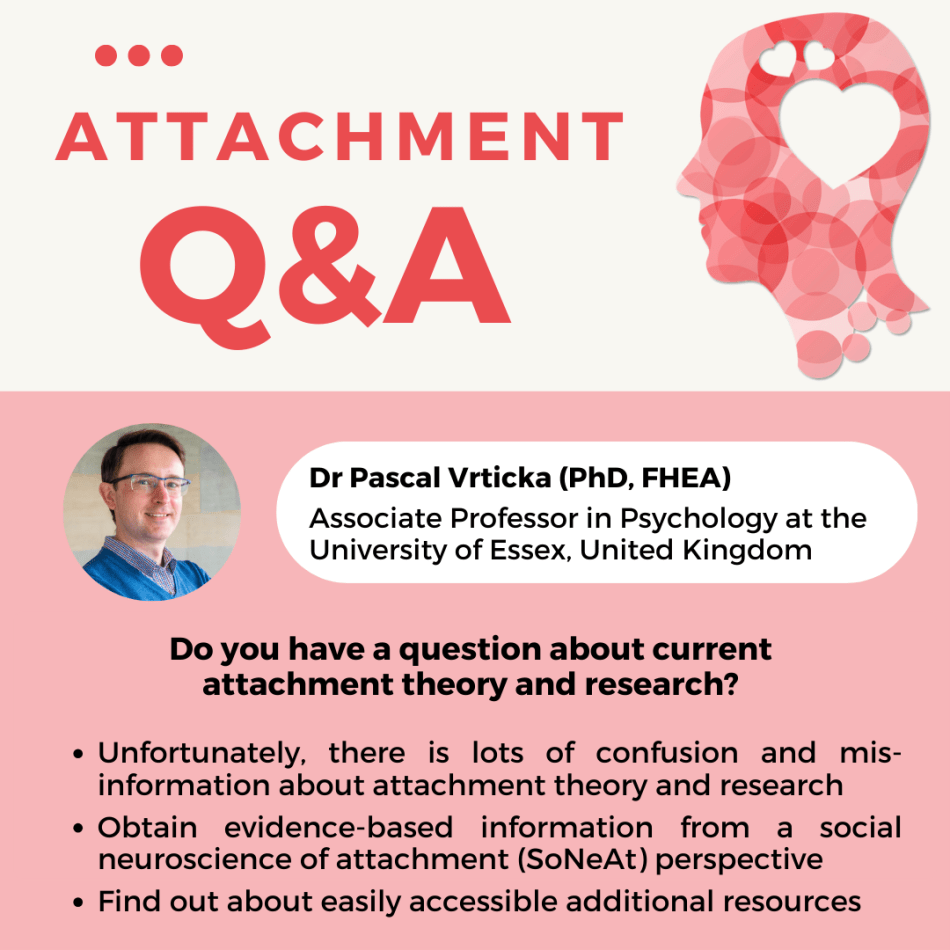 ATTACHMENT
Q&A

Dr Pascal Vrticka (PhD, FHEA)
Associate Professor in Psychology at the University of Essex, United Kingdom

Do you have a question about current attachment theory and research?

• Unfortunately, there is lots of confusion and misinformation about attachment theory and research
• Obtain evidence-based information from a social neuroscience of attachment (SoNeAt) perspective
• Find out about easily accessible additional resources